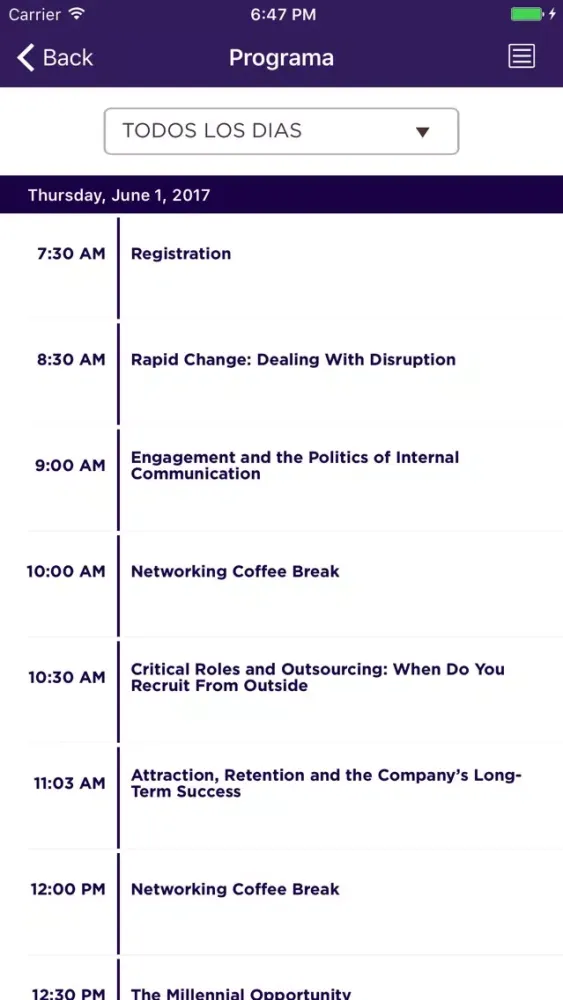 Carrier 6:47 PM

Back Programa

TODOS LOS DIAS

Thursday, June 1, 2017

7:30 AM Registration

8:30 AM Rapid Change: Dealing With Disruption

9:00 AM Engagement and the Politics of Internal Communication

10:00 AM Networking Coffee Break

10:30 AM Critical Roles and Outsourcing: When Do You Recruit From Outside

11:03 AM Attraction, Retention and the Company's Long-Term Success

12:00 PM Networking Coffee Break

12:30 PM The Millennial Opportunity